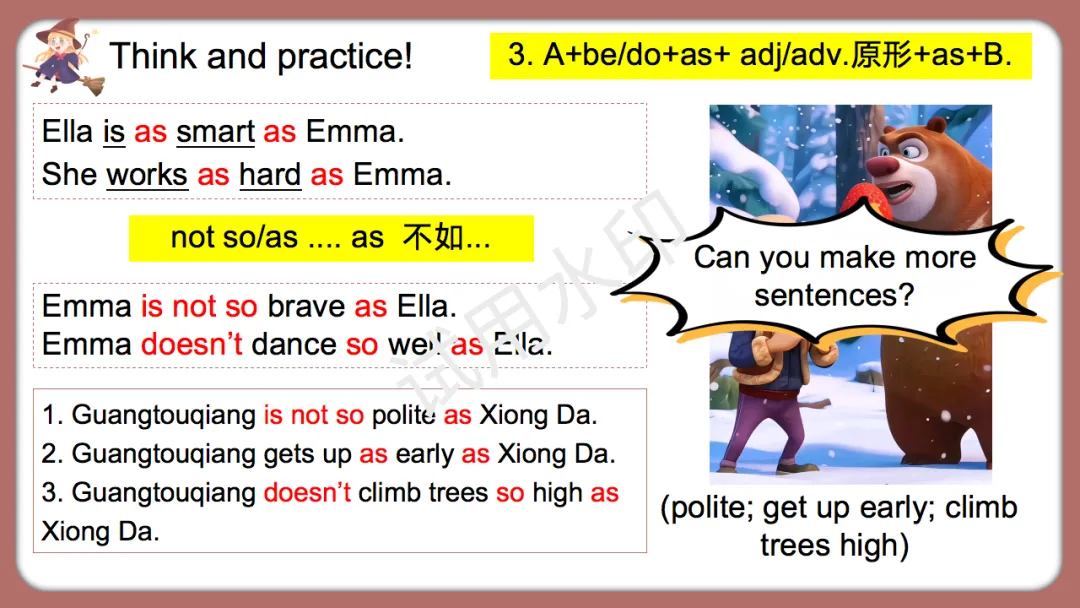 Think and practice!

3. A+be/do+as+ adj/adv.原形+as+B.

Ella is as smart as Emma.
She works as hard as Emma.

not so/as .... as 不如...

Emma is not so brave as Ella.
Emma doesn't dance so well as Ella.

1. Guangtouqiang is not so polite as Xiong Da.
2. Guangtouqiang gets up as early as Xiong Da.
3. Guangtouqiang doesn't climb trees so high as Xiong Da.

Can you make more sentences?

(polite; get up early; climb trees high)

试用水印